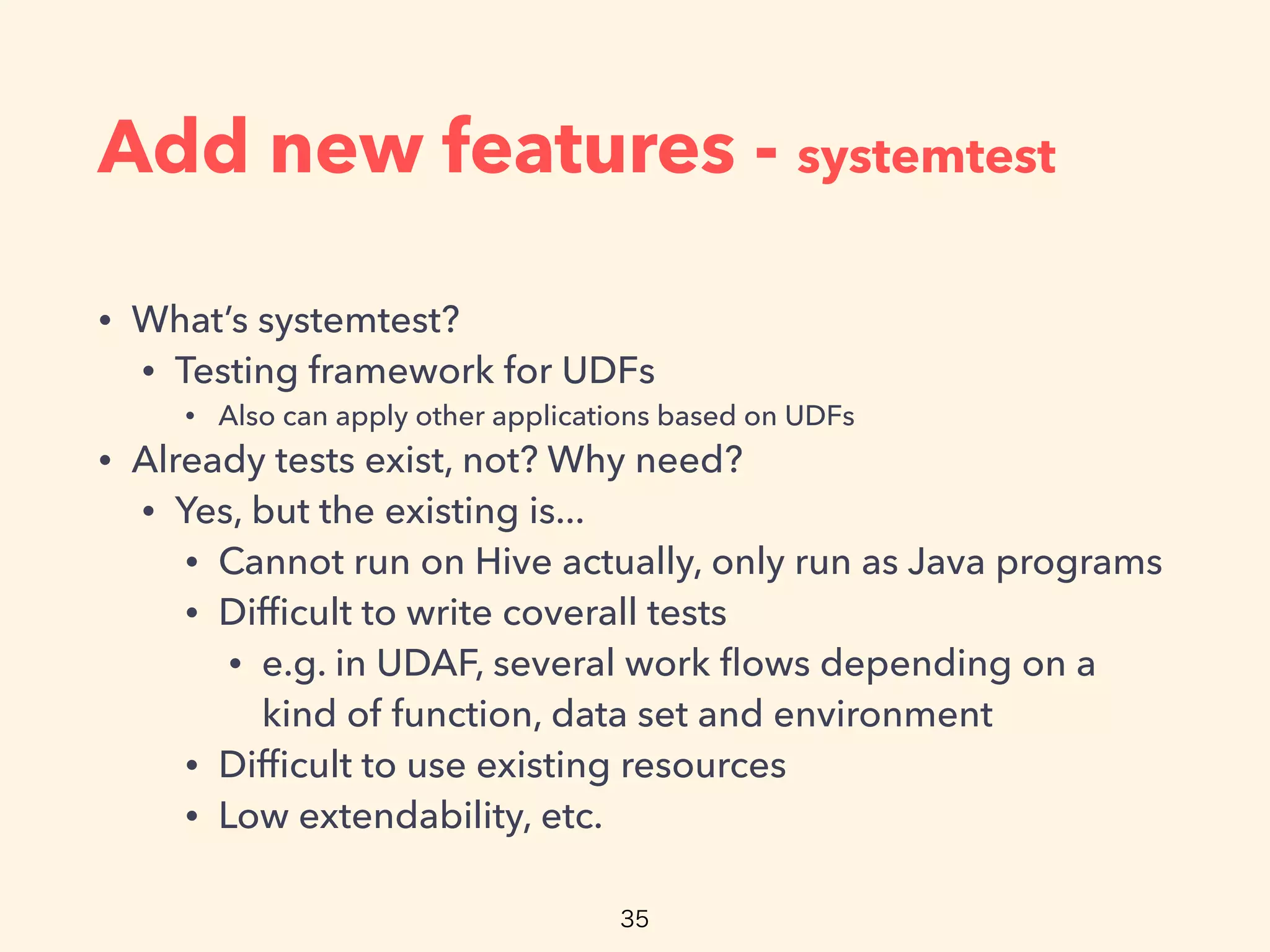 Add new features - systemtest

• What's systemtest?
  • Testing framework for UDFs
    • Also can apply other applications based on UDFs
• Already tests exist, not? Why need?
  • Yes, but the existing is...
    • Cannot run on Hive actually, only run as Java programs
    • Difficult to write coverall tests
      • e.g. in UDAF, several work flows depending on a kind of function, data set and environment
    • Difficult to use existing resources
    • Low extendability, etc.

35